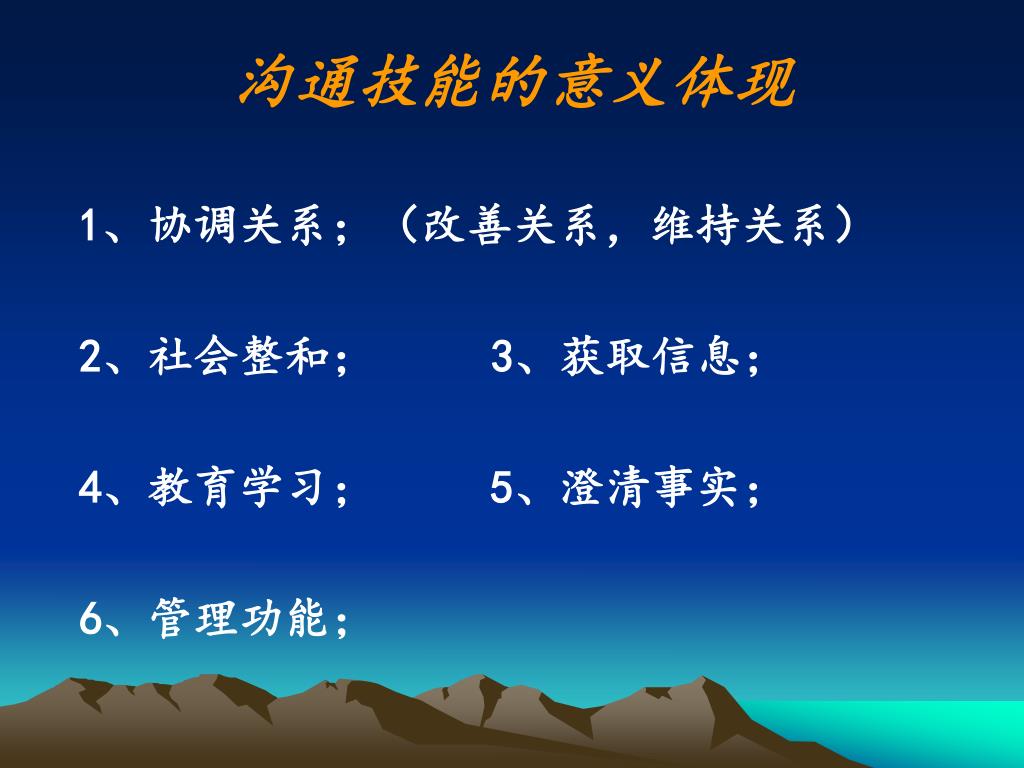 沟通技能的意义体现

1、协调关系；（改善关系，维持关系）

2、社会整和；　　3、获取信息；

4、教育学习；　　5、澄清事实；

6、管理功能；